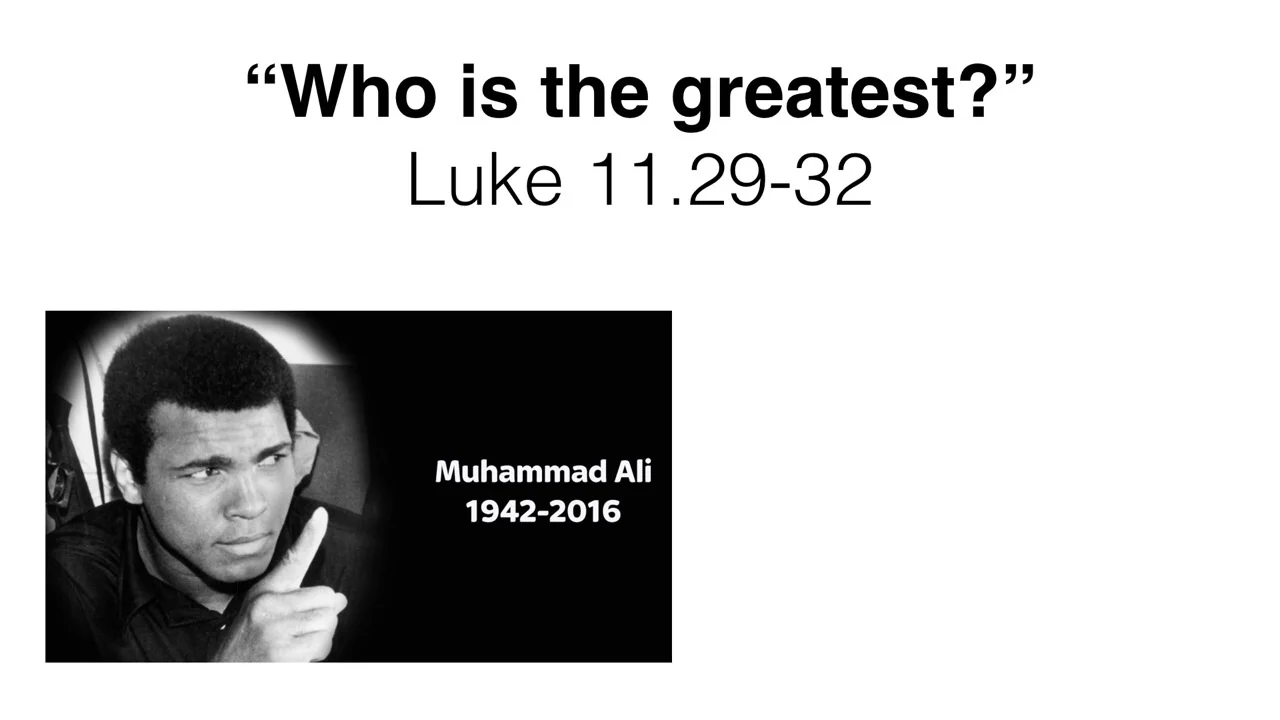 “Who is the greatest?”
Luke 11.29-32

Muhammad Ali
1942-2016